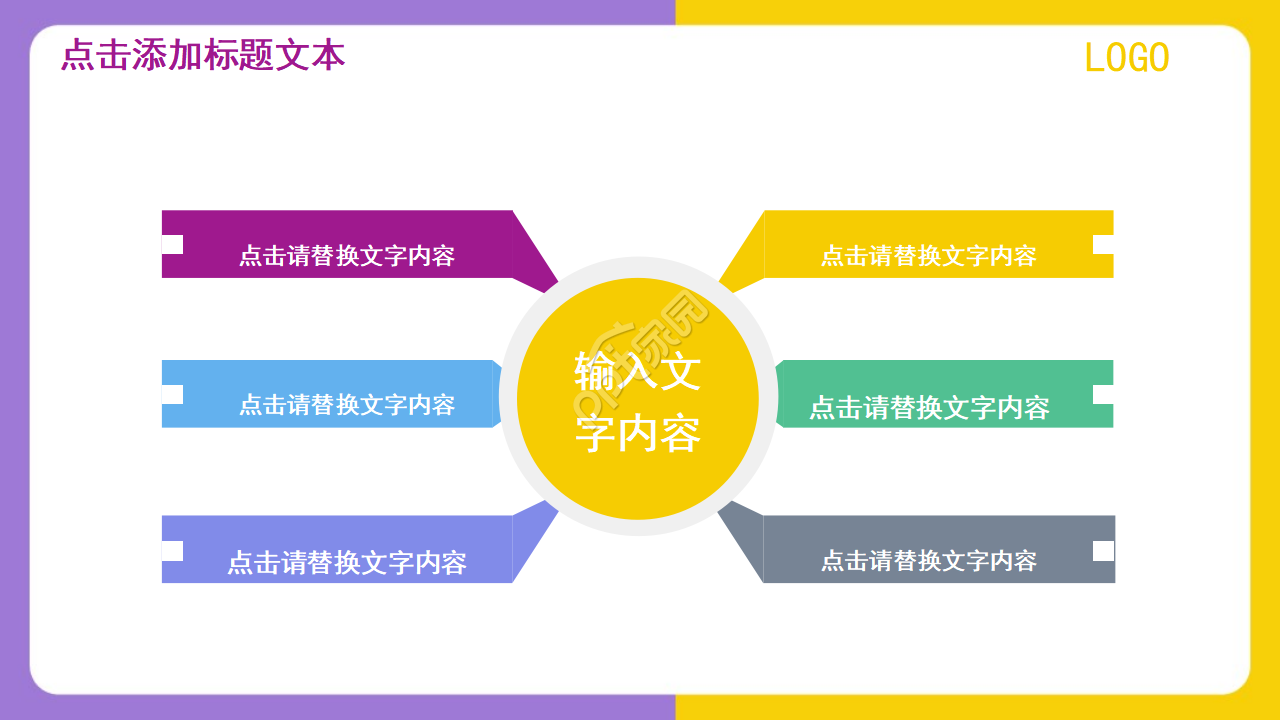 点击添加标题文本

LOGO

点击请替换文字内容

点击请替换文字内容

点击请替换文字内容

输入文字内容

点击请替换文字内容

点击请替换文字内容

点击请替换文字内容